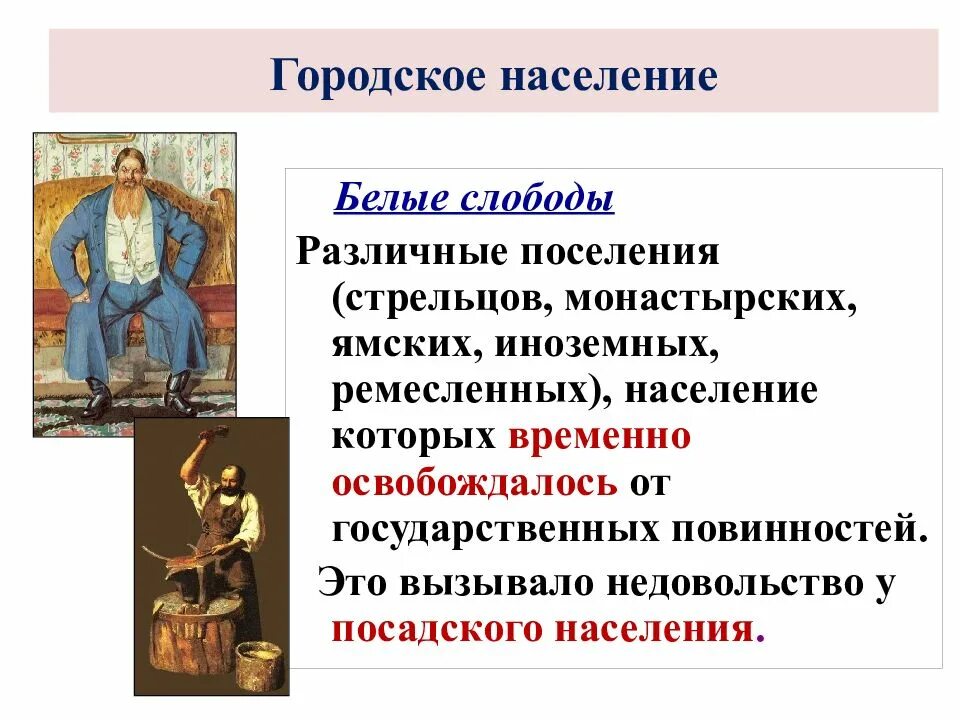 Городское население

Белые слободы

Различные поселения (стрельцов, монастырских, ямских, иноземных, ремесленных), население которых временно освобождалось от государственных повинностей.

Это вызывало недовольство у посадского населения.